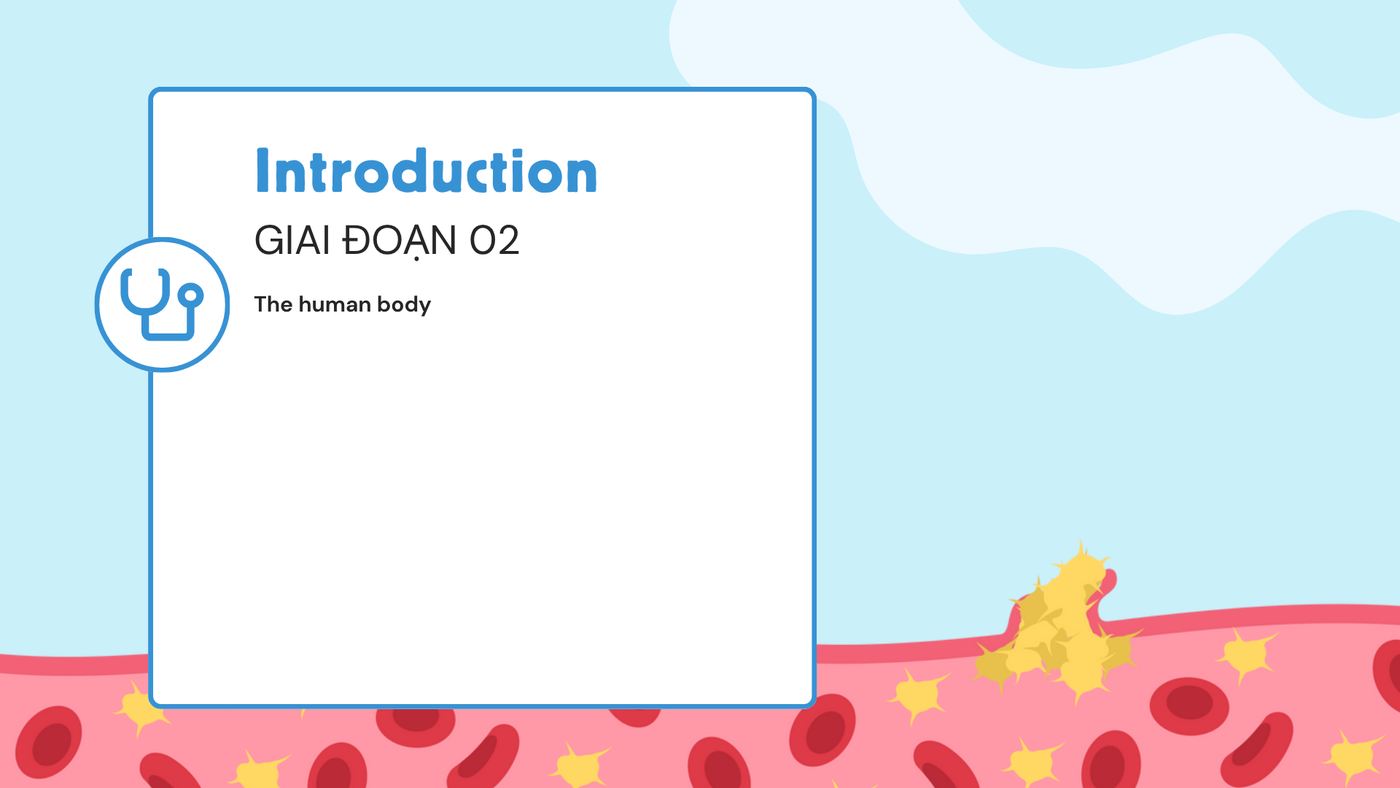 Introduction

GIAI ĐOẠN 02

The human body